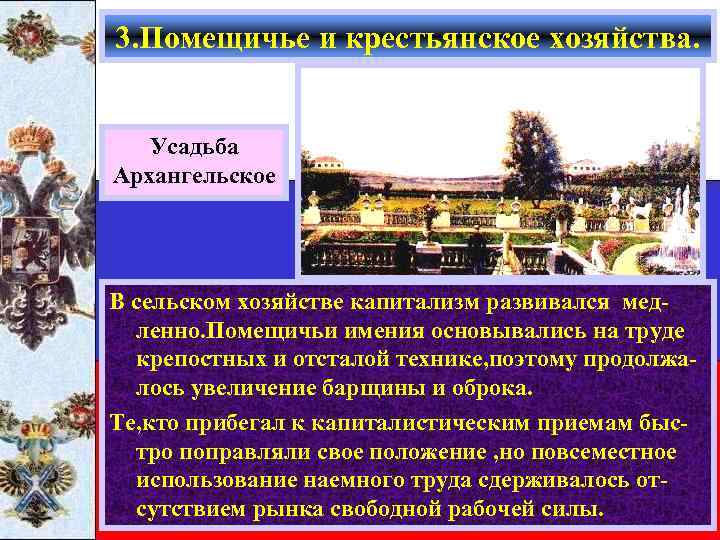 3.Помещичье и крестьянское хозяйства.

Усадьба Архангельское

В сельском хозяйстве капитализм развивался медленно.Помещичьи имения основывались на труде крепостных и отсталой технике,поэтому продолжалось увеличение барщины и оброка.

Те,кто прибегал к капиталистическим приемам быстро поправляли свое положение ,но повсеместное использование наемного труда сдерживалось отсутствием рынка свободной рабочей силы.